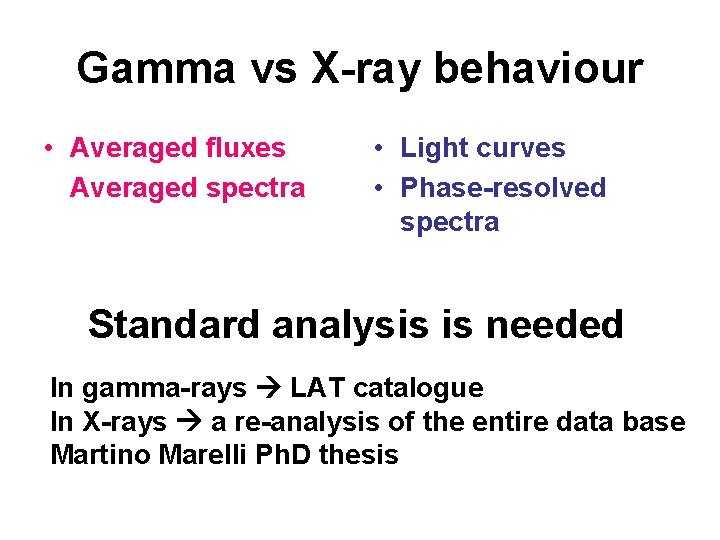 Gamma vs X-ray behaviour

• Averaged fluxes
Averaged spectra

• Light curves
• Phase-resolved spectra

Standard analysis is needed

In gamma-rays → LAT catalogue
In X-rays → a re-analysis of the entire data base
Martino Marelli PhD thesis